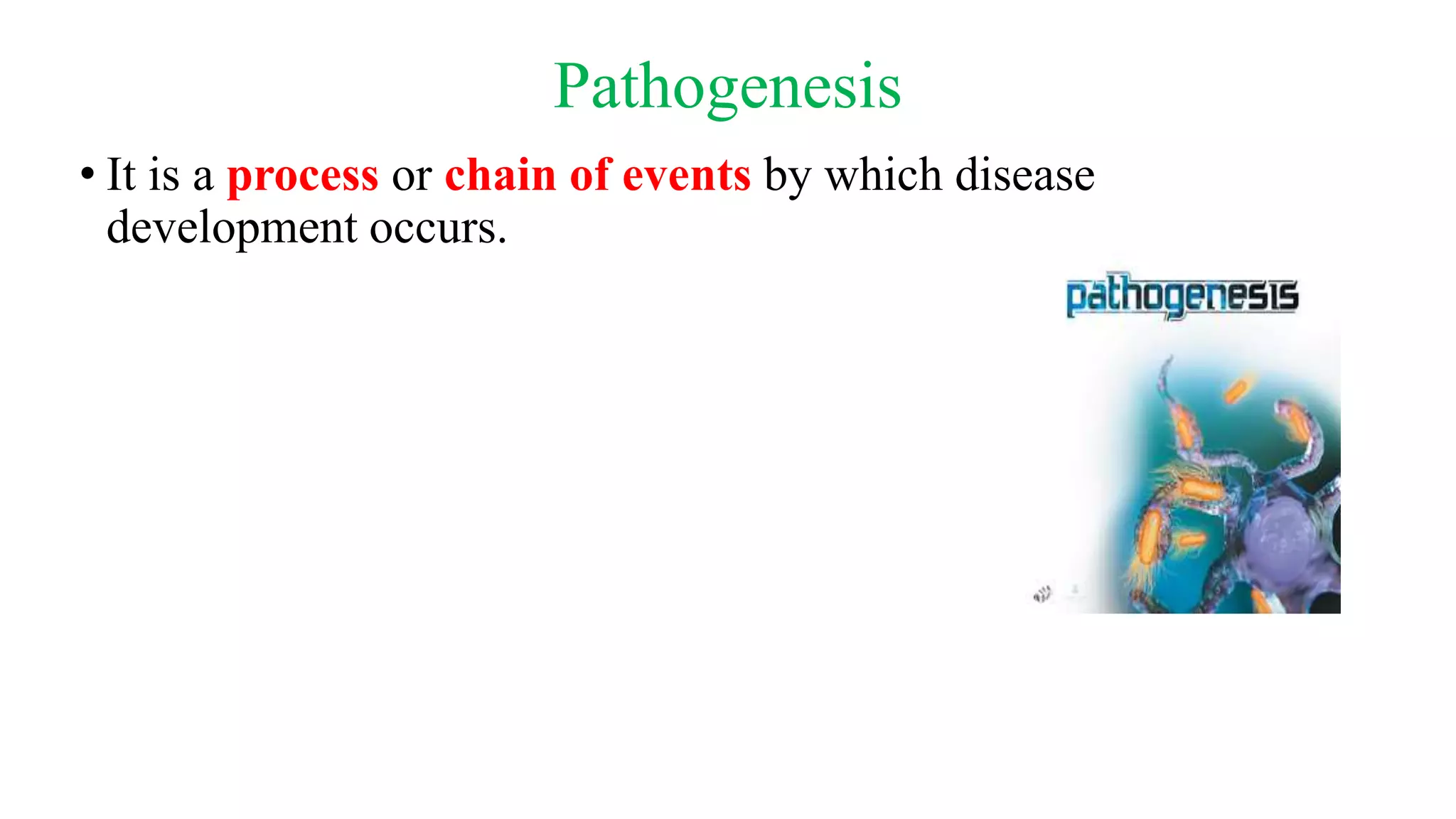 Pathogenesis

• It is a process or chain of events by which disease development occurs.

pathogenesis